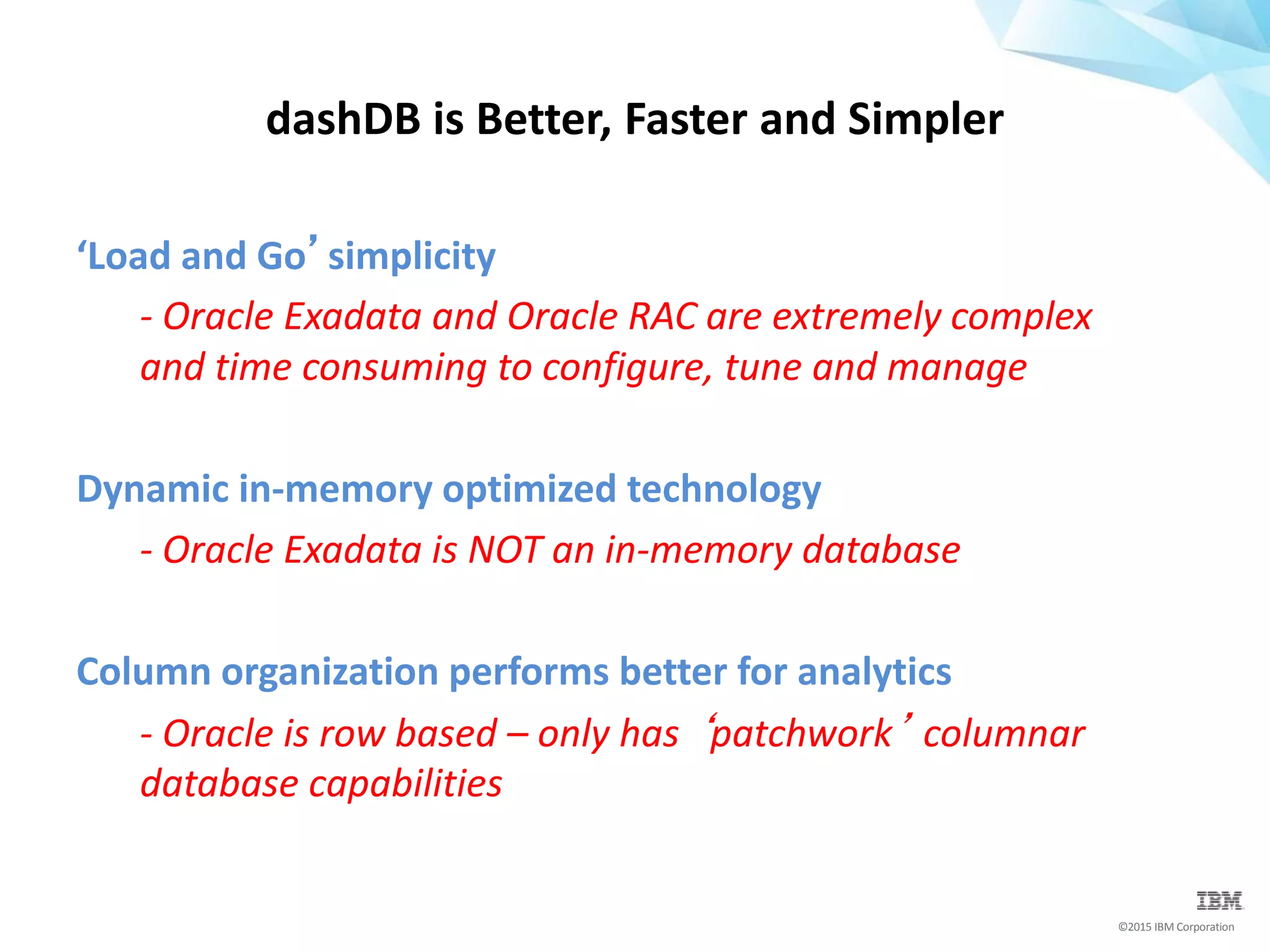 dashDB is Better, Faster and Simpler

‘Load and Go’ simplicity

- Oracle Exadata and Oracle RAC are extremely complex and time consuming to configure, tune and manage

Dynamic in-memory optimized technology

- Oracle Exadata is NOT an in-memory database

Column organization performs better for analytics

- Oracle is row based – only has ‘patchwork’ columnar database capabilities

IBM

©2015 IBM Corporation